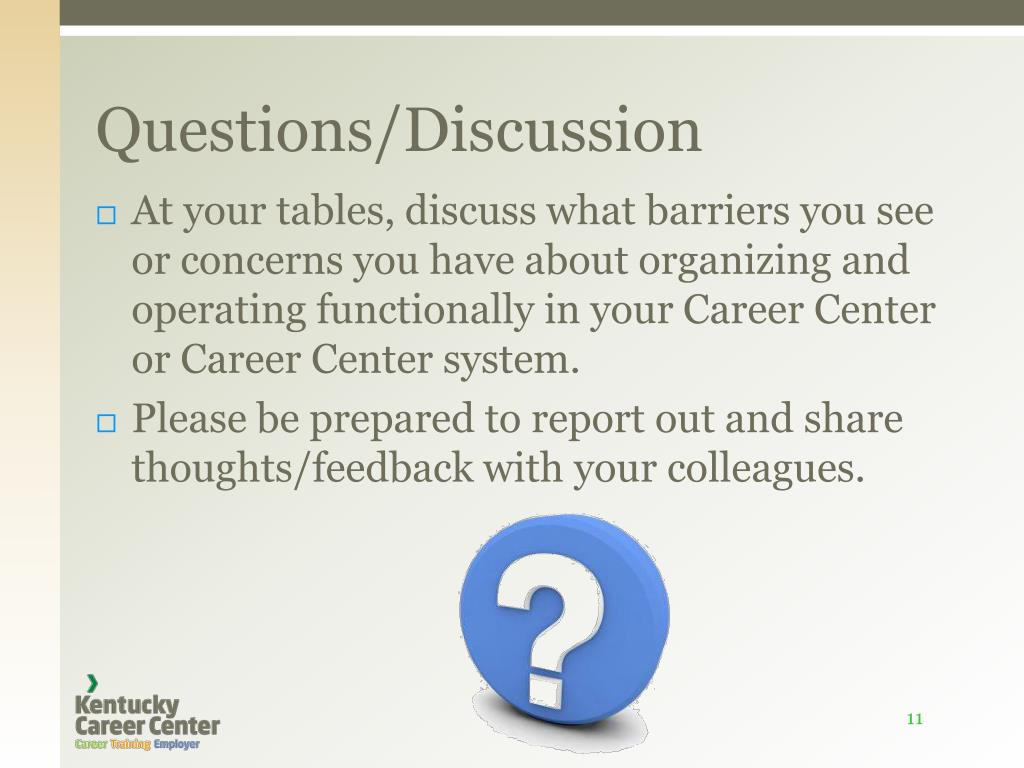 Questions/Discussion

□ At your tables, discuss what barriers you see or concerns you have about organizing and operating functionally in your Career Center or Career Center system.

□ Please be prepared to report out and share thoughts/feedback with your colleagues.

?

Kentucky Career Center
Career Training Employer

11